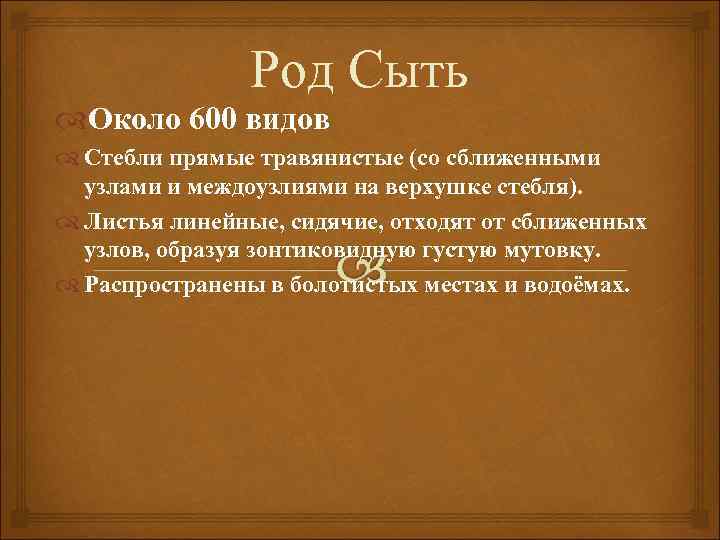 Род Сыть

Около 600 видов

Стебли прямые травянистые (со сближенными узлами и междоузлиями на верхушке стебля).

Листья линейные, сидячие, отходят от сближенных узлов, образуя зонтиковидную густую мутовку.

Распространены в болотистых местах и водоёмах.